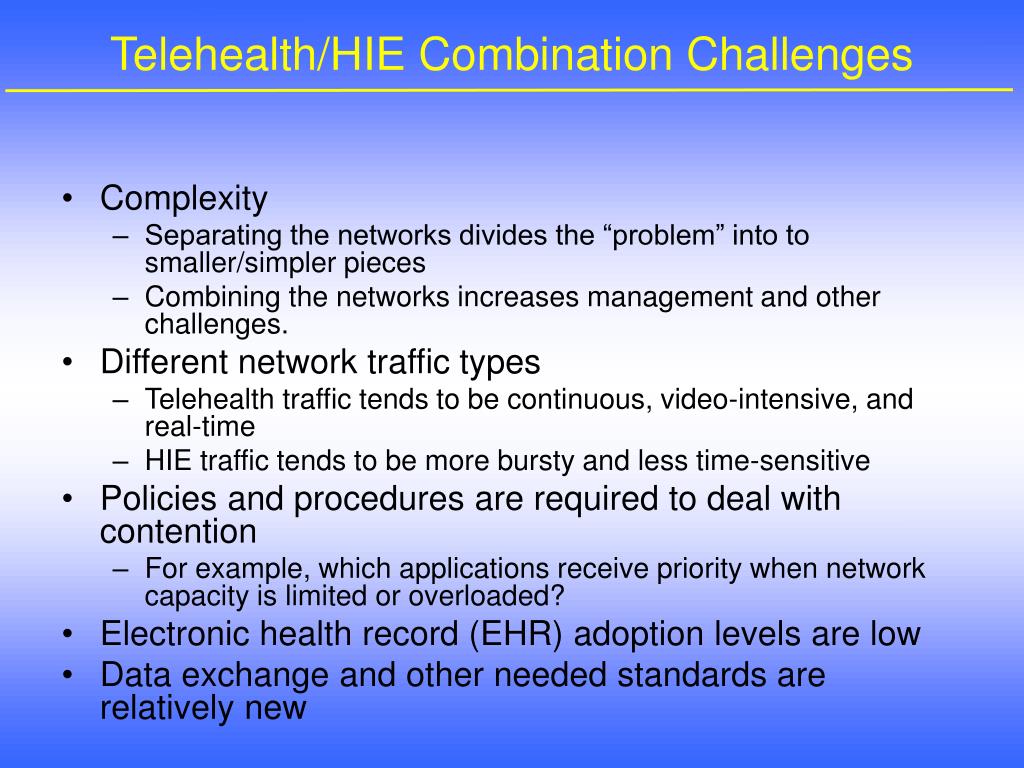 Telehealth/HIE Combination Challenges

• Complexity
– Separating the networks divides the “problem” into to smaller/simpler pieces
– Combining the networks increases management and other challenges.
• Different network traffic types
– Telehealth traffic tends to be continuous, video-intensive, and real-time
– HIE traffic tends to be more bursty and less time-sensitive
• Policies and procedures are required to deal with contention
– For example, which applications receive priority when network capacity is limited or overloaded?
• Electronic health record (EHR) adoption levels are low
• Data exchange and other needed standards are relatively new